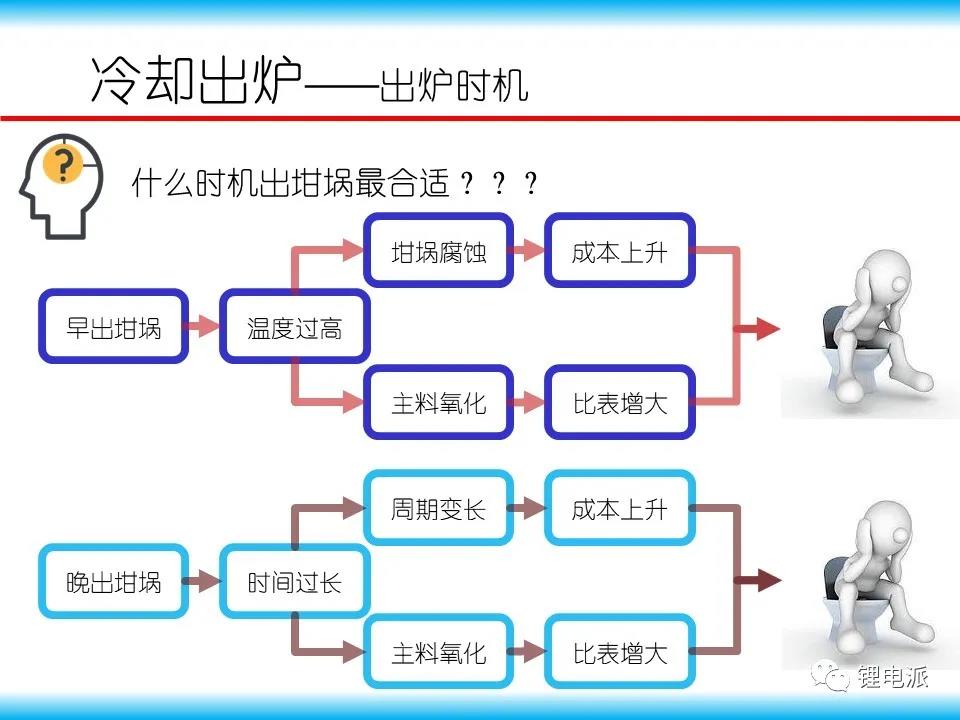 冷却出炉——出炉时机

?

什么时机出坩埚最合适？？？

早出坩埚

温度过高

坩埚腐蚀

成本上升

主料氧化

比表增大

晚出坩埚

时间过长

周期变长

成本上升

主料氧化

比表增大

锂电派